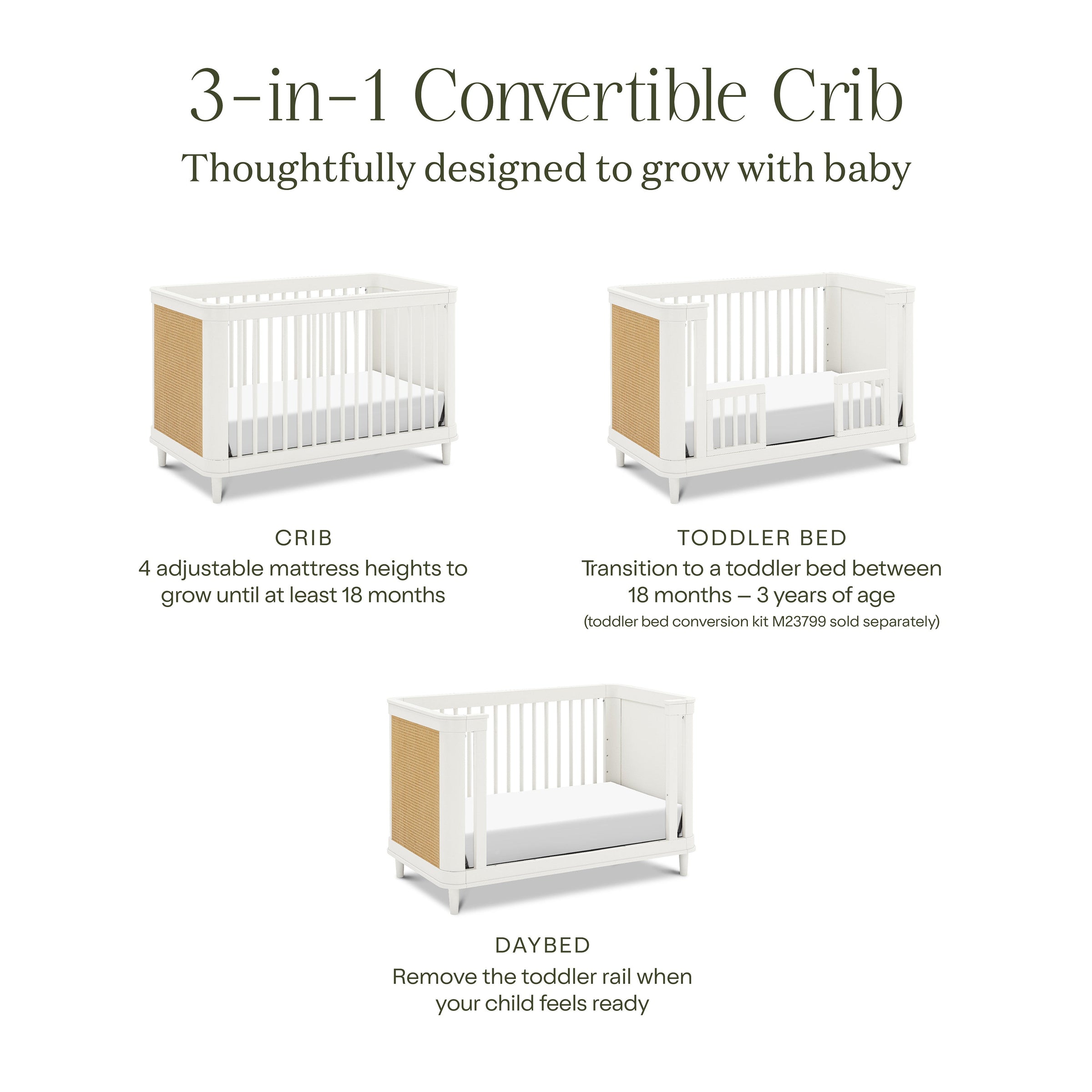 3-in-1 Convertible Crib
Thoughtfully designed to grow with baby

CRIB
4 adjustable mattress heights to grow until at least 18 months

TODDLER BED
Transition to a toddler bed between 18 months – 3 years of age
(toddler bed conversion kit M23799 sold separately)

DAYBED
Remove the toddler rail when your child feels ready